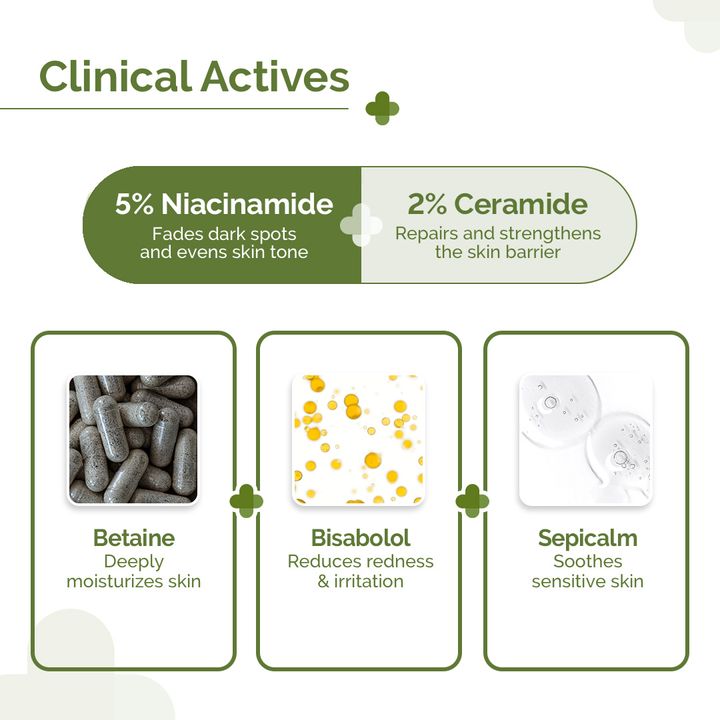 Clinical Actives

5% Niacinamide
Fades dark spots and evens skin tone

2% Ceramide
Repairs and strengthens the skin barrier

Betaine
Deeply moisturizes skin

Bisabolol
Reduces redness & irritation

Sepicalm
Soothes sensitive skin